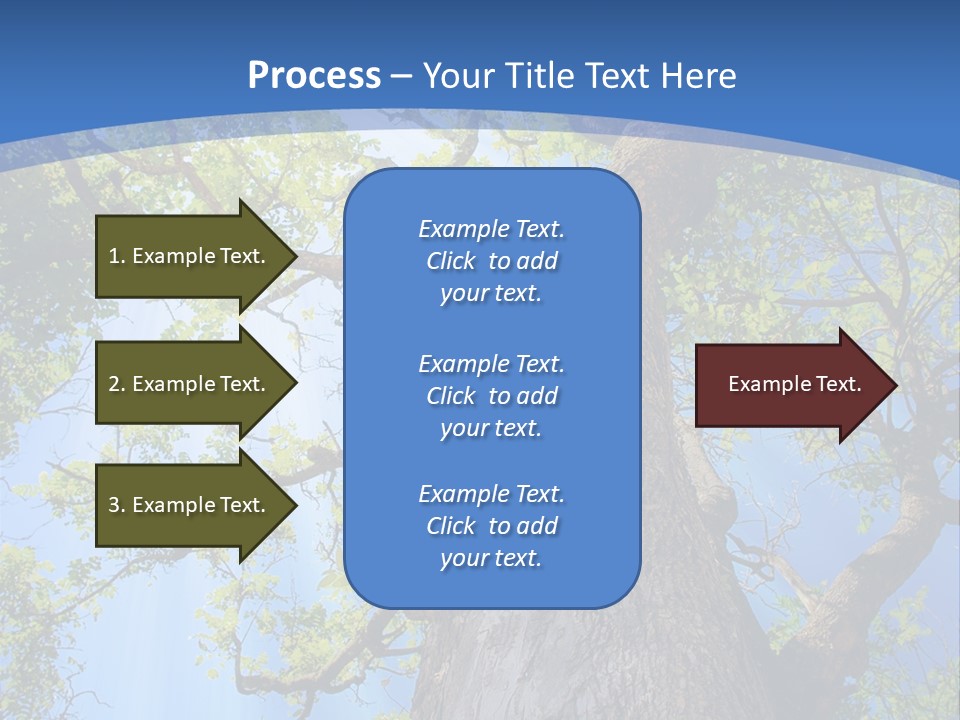 Process – Your Title Text Here

1. Example Text.

2. Example Text.

3. Example Text.

Example Text. Click to add your text.

Example Text. Click to add your text.

Example Text. Click to add your text.

Example Text.